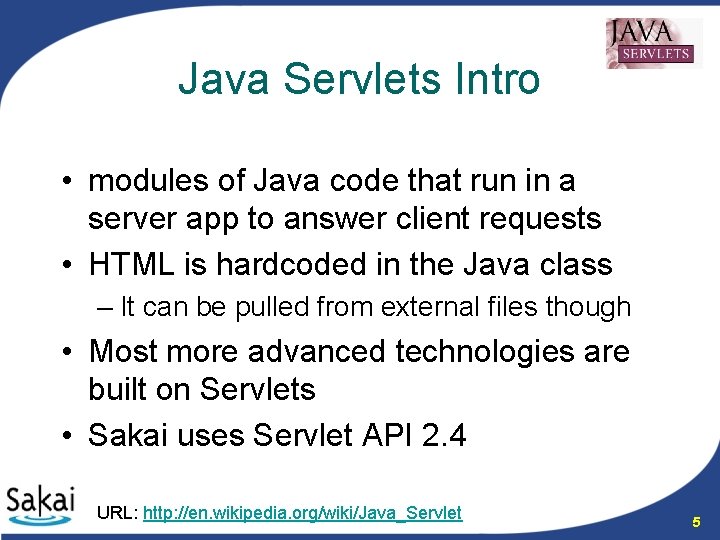 JAVA SERVLETS

Java Servlets Intro

• modules of Java code that run in a server app to answer client requests
• HTML is hardcoded in the Java class
– It can be pulled from external files though
• Most more advanced technologies are built on Servlets
• Sakai uses Servlet API 2.4

Sakai

URL: http://en.wikipedia.org/wiki/Java_Servlet

5